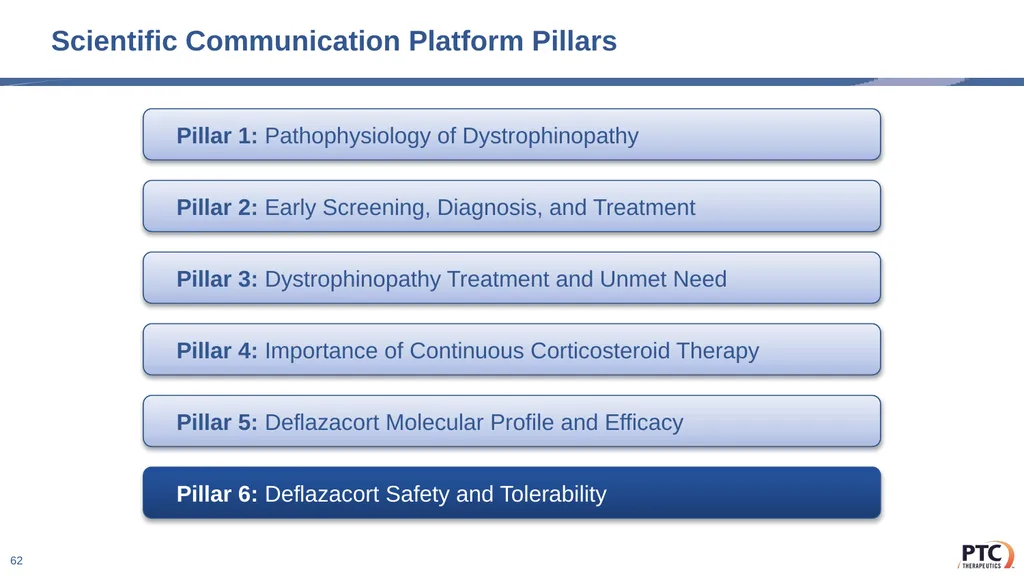 Scientific Communication Platform Pillars

Pillar 1: Pathophysiology of Dystrophinopathy

Pillar 2: Early Screening, Diagnosis, and Treatment

Pillar 3: Dystrophinopathy Treatment and Unmet Need

Pillar 4: Importance of Continuous Corticosteroid Therapy

Pillar 5: Deflazacort Molecular Profile and Efficacy

Pillar 6: Deflazacort Safety and Tolerability

62

PTC THERAPEUTICS